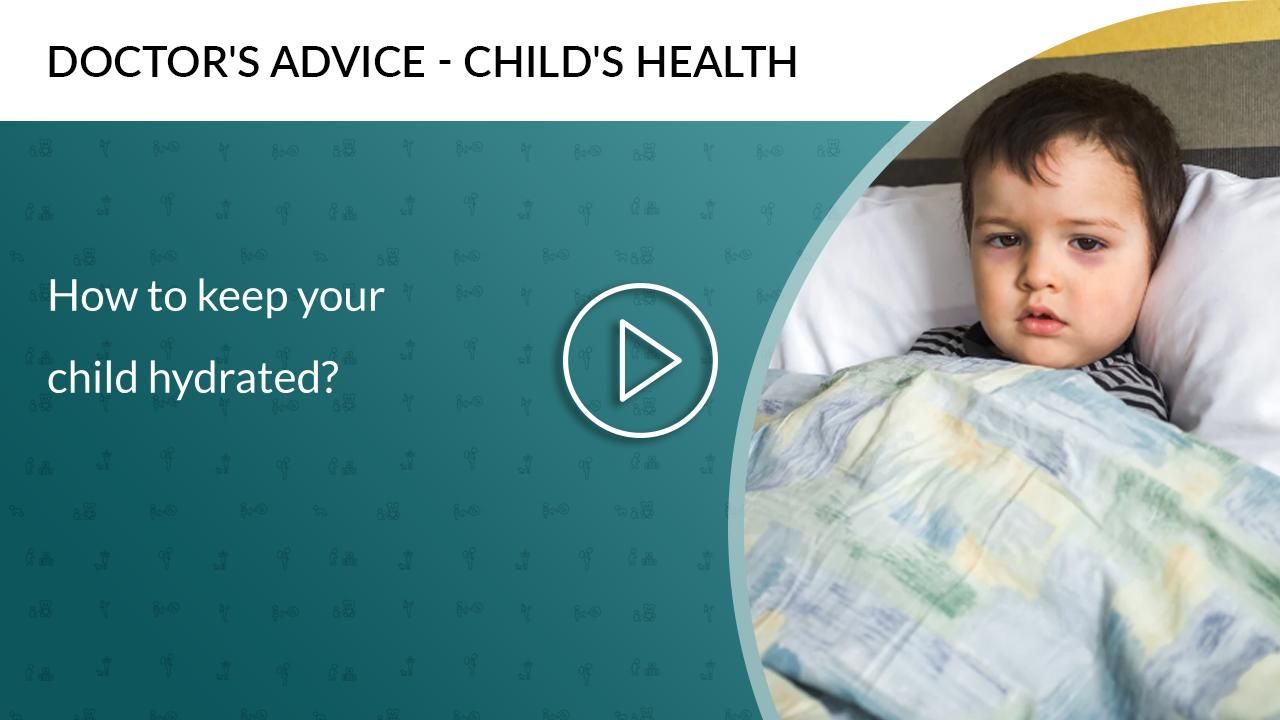 DOCTOR'S ADVICE - CHILD'S HEALTH

How to keep your child hydrated?